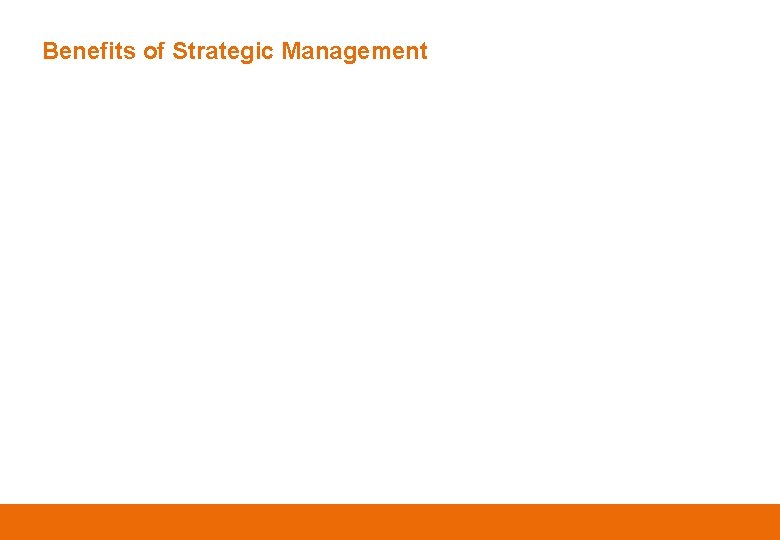 Benefits of Strategic Management